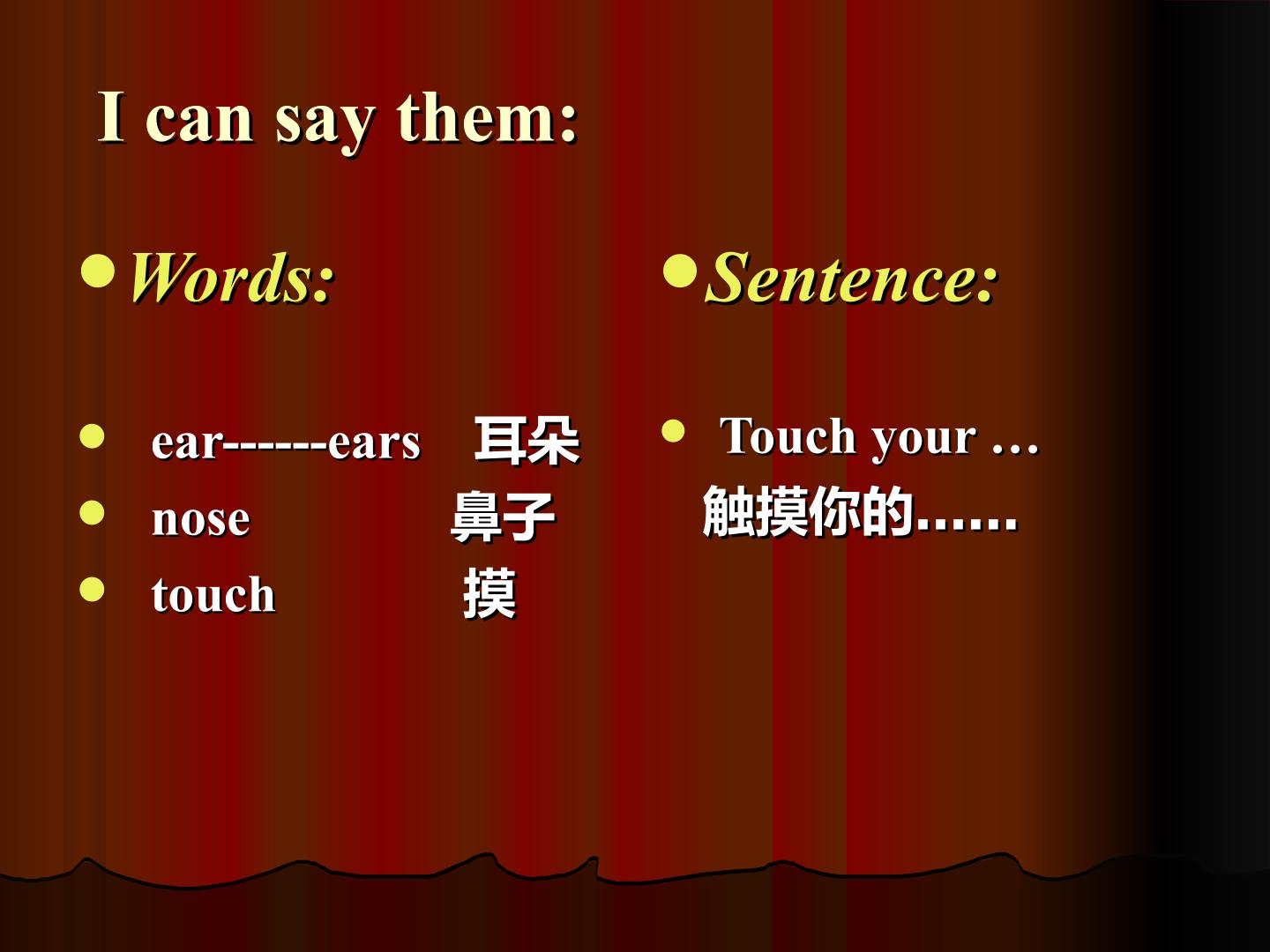 I can say them:

• Words:

• ear------ears 耳朵
• nose 鼻子
• touch 摸

• Sentence:

• Touch your …
触摸你的……